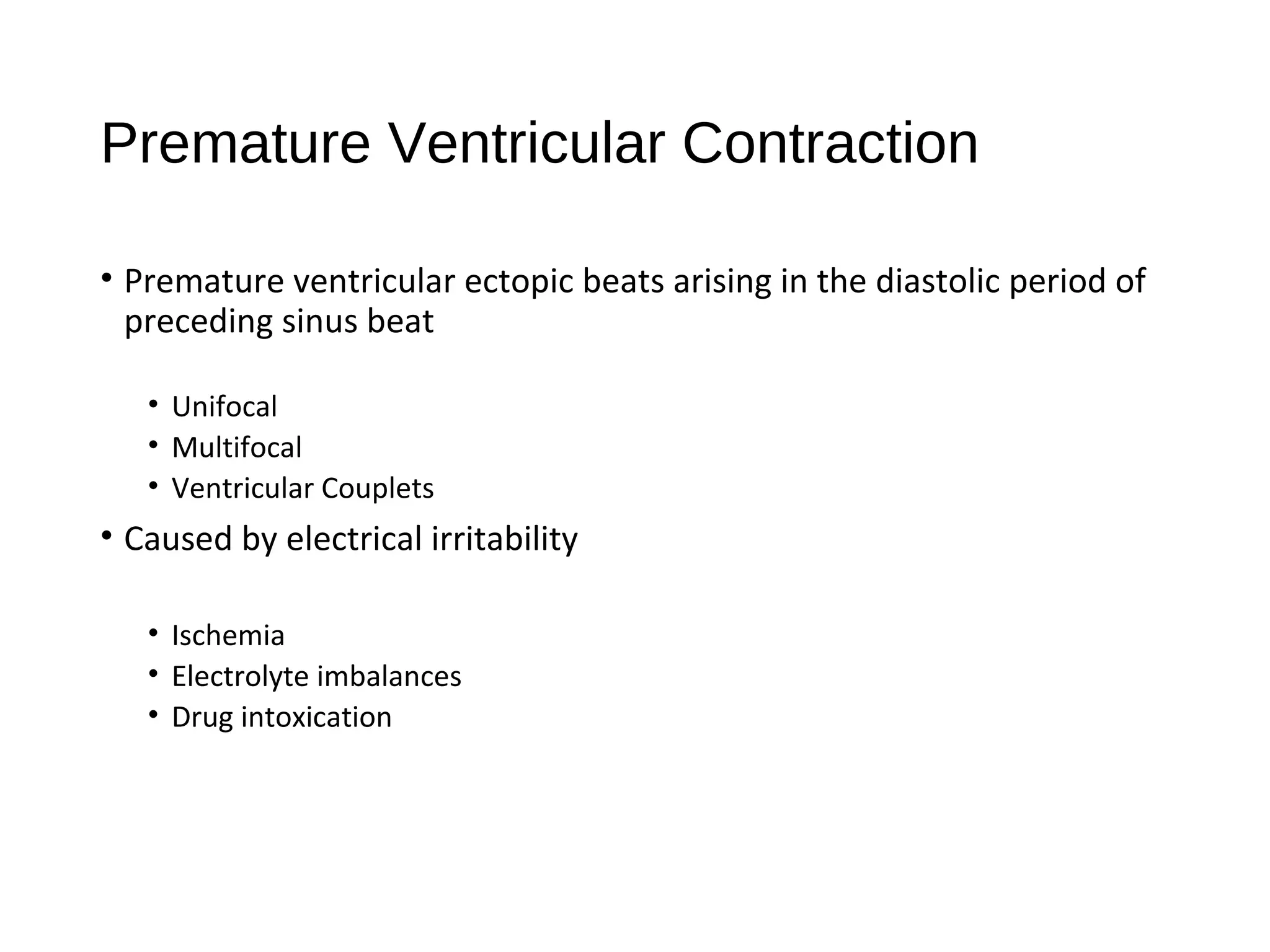 Premature Ventricular Contraction

• Premature ventricular ectopic beats arising in the diastolic period of preceding sinus beat

• Unifocal
• Multifocal
• Ventricular Couplets

• Caused by electrical irritability

• Ischemia
• Electrolyte imbalances
• Drug intoxication